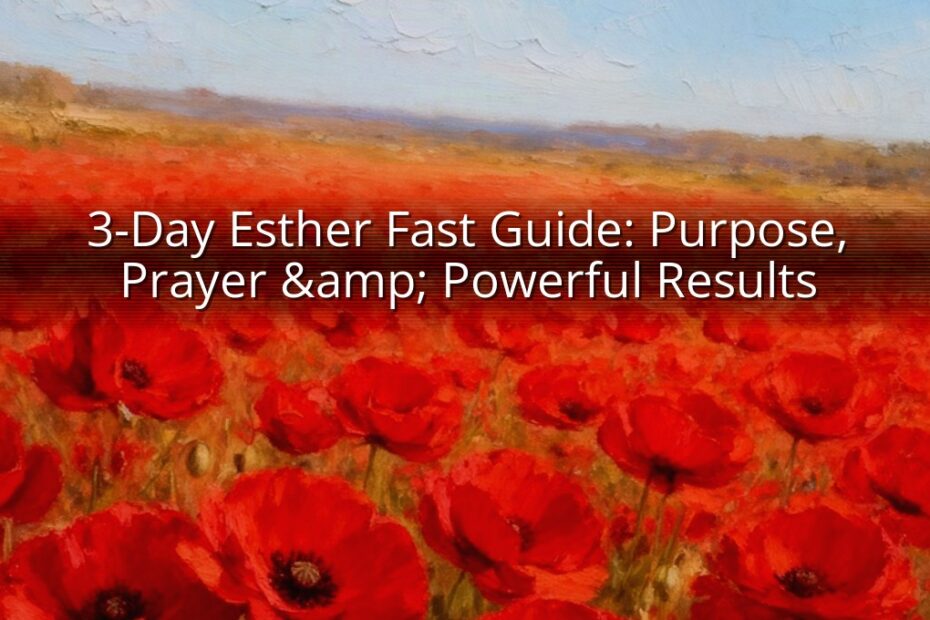 3-Day Esther Fast Guide: Purpose, Prayer &amp; Powerful Results